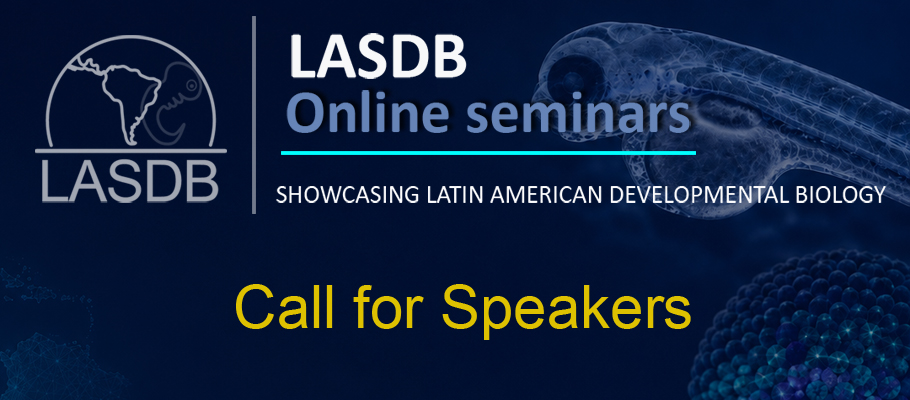 LASDB

LASDB
Online seminars

SHOWCASING LATIN AMERICAN DEVELOPMENTAL BIOLOGY

Call for Speakers